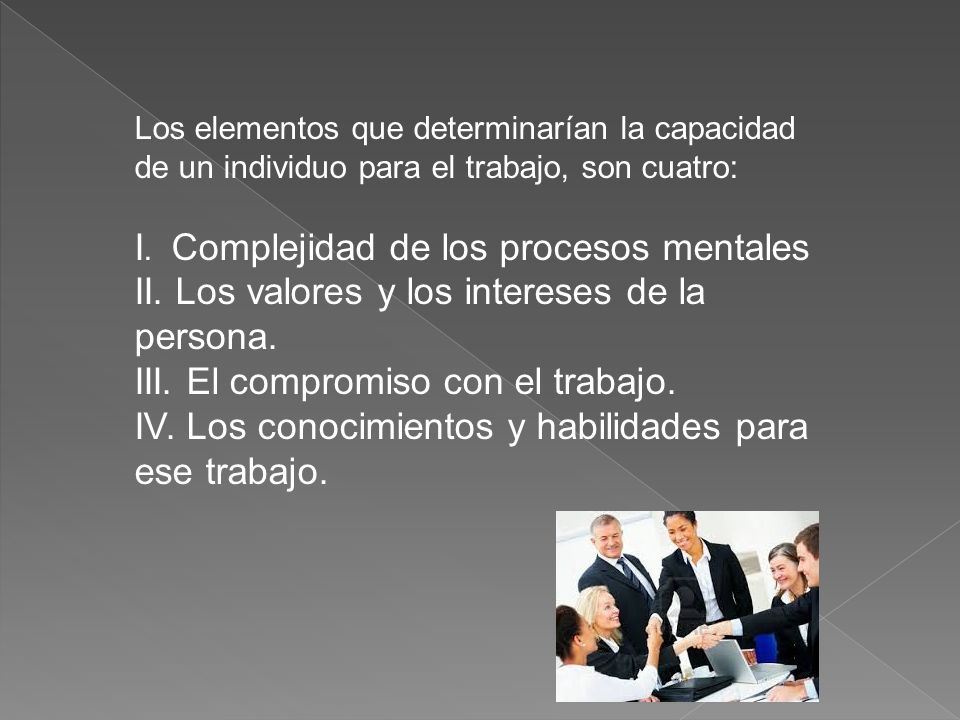 Los elementos que determinarían la capacidad de un individuo para el trabajo, son cuatro:

I. Complejidad de los procesos mentales
II. Los valores y los intereses de la persona.
III. El compromiso con el trabajo.
IV. Los conocimientos y habilidades para ese trabajo.